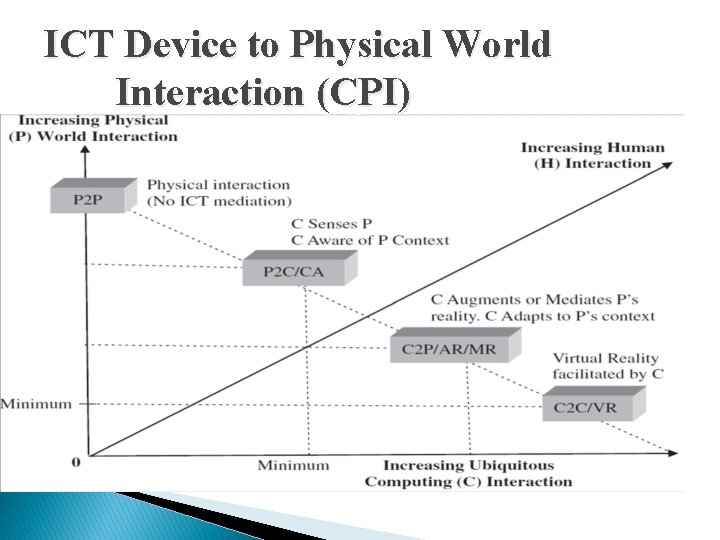 ICT Device to Physical World Interaction (CPI)

Increasing Physical (P) World Interaction

Increasing Human (H) Interaction

P2P

Physical interaction (No ICT mediation)

C Senses P
C Aware of P Context

P2C/CA

C Augments or Mediates P's reality. C Adapts to P's context

C2P/AR/MR

Virtual Reality facilitated by C

C2C/VR

Minimum

0

Minimum

Increasing Ubiquitous Computing (C) Interaction